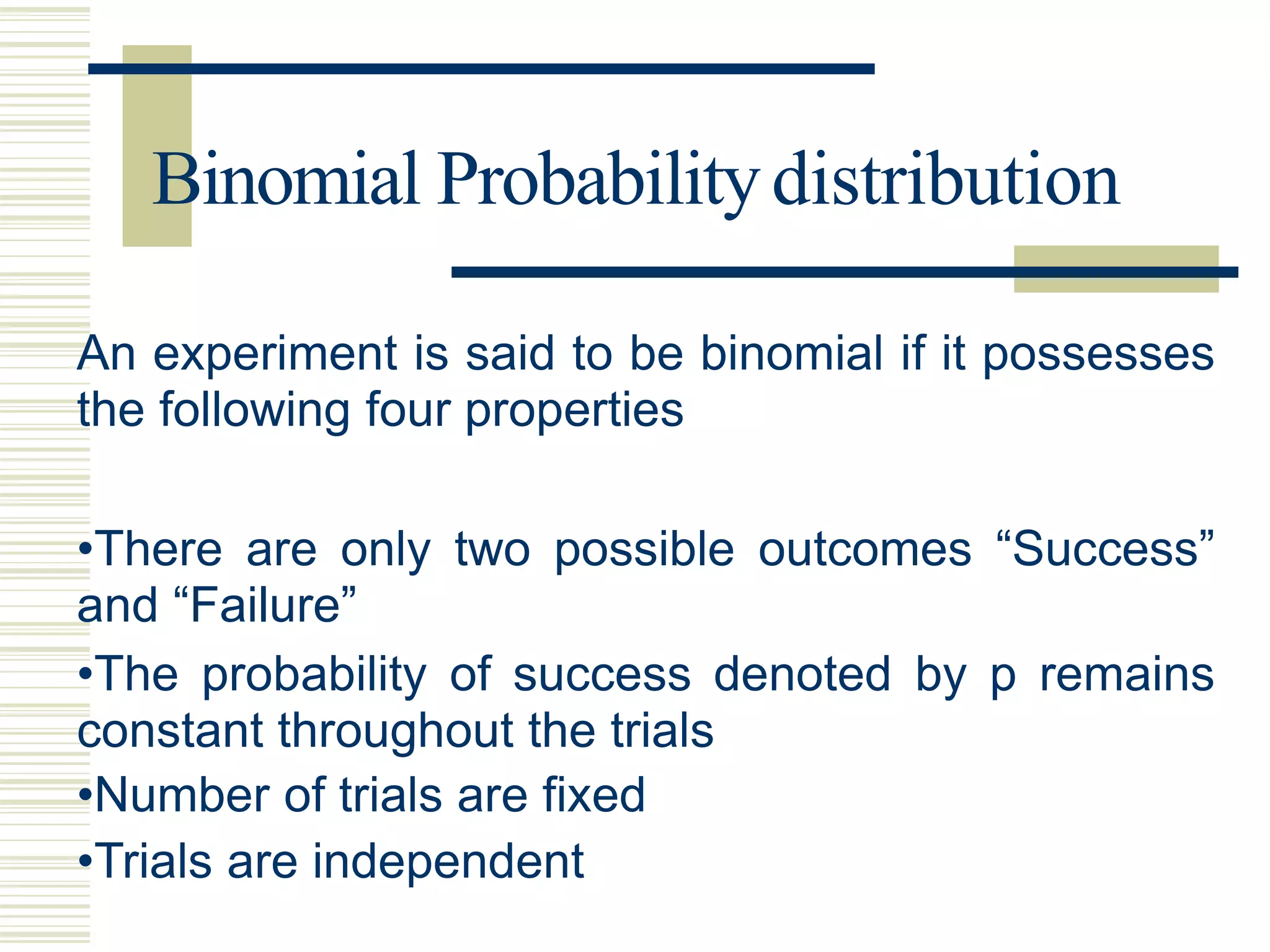 Binomial Probability distribution

An experiment is said to be binomial if it possesses the following four properties

•There are only two possible outcomes “Success” and “Failure”
•The probability of success denoted by p remains constant throughout the trials
•Number of trials are fixed
•Trials are independent